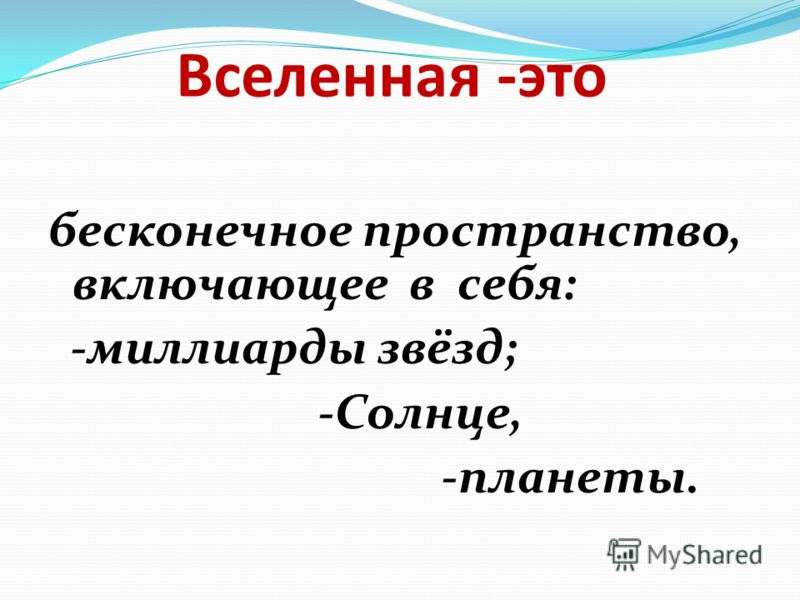 Вселенная -это

бесконечное пространство, включающее в себя:

-миллиарды звёзд;

-Солнце,

-планеты.

MyShared